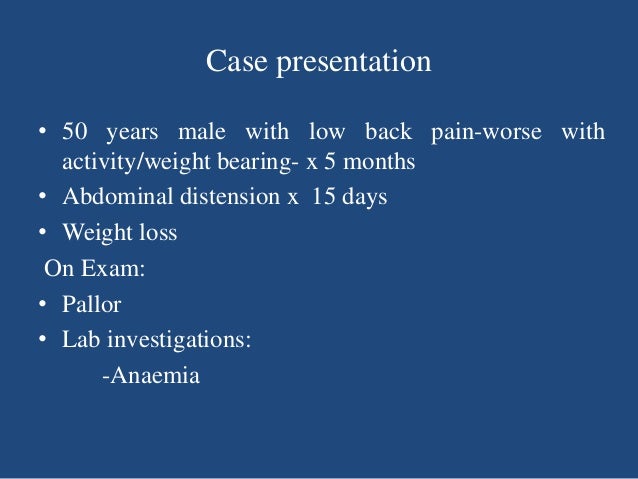 Case presentation

• 50 years male with low back pain-worse with activity/weight bearing- x 5 months
• Abdominal distension x 15 days
• Weight loss

On Exam:
• Pallor
• Lab investigations:
-Anaemia